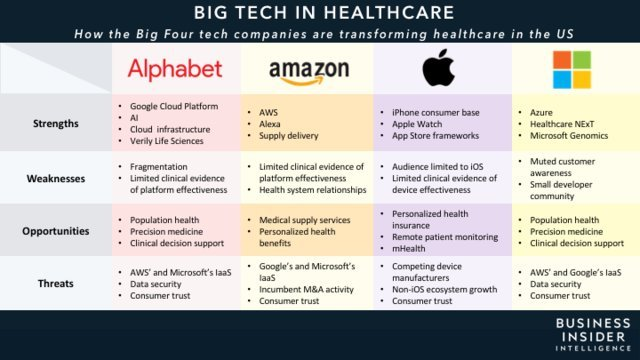 BIG TECH IN HEALTHCARE

How the Big Four tech companies are transforming healthcare in the US

| | Alphabet | amazon | | |
|---|---|---|---|---|
| Strengths | • Google Cloud Platform • AI • Cloud infrastructure • Verily Life Sciences | • AWS • Alexa • Supply delivery | • iPhone consumer base • Apple Watch • App Store frameworks | • Azure • Healthcare NExT • Microsoft Genomics |
| Weaknesses | • Fragmentation • Limited clinical evidence of platform effectiveness | • Limited clinical evidence of platform effectiveness • Health system relationships | • Audience limited to iOS • Limited clinical evidence of device effectiveness | • Muted customer awareness • Small developer community |
| Opportunities | • Population health • Precision medicine • Clinical decision support | • Medical supply services • Personalized health benefits | • Personalized health insurance • Remote patient monitoring • mHealth | • Population health • Precision medicine • Clinical decision support |
| Threats | • AWS' and Microsoft's IaaS • Data security • Consumer trust | • Google's and Microsoft's IaaS • Incumbent M&A activity • Consumer trust | • Competing device manufacturers • Non-iOS ecosystem growth • Consumer trust | • AWS' and Google's IaaS • Data security • Consumer trust |

BUSINESS INSIDER INTELLIGENCE